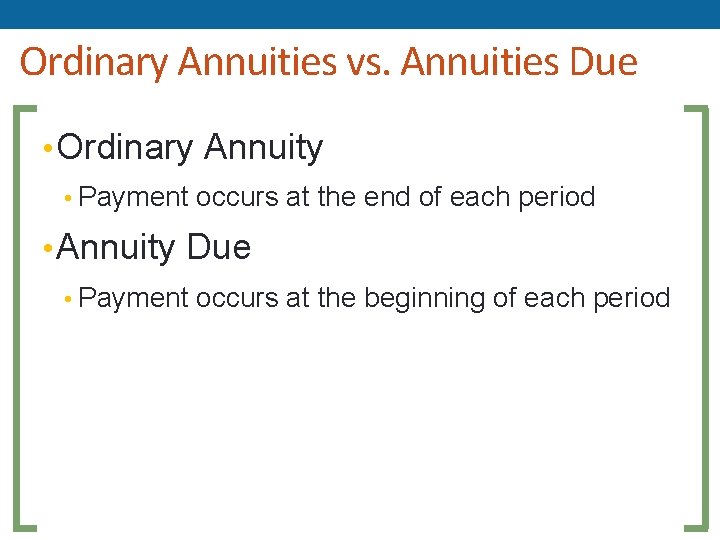 Ordinary Annuities vs. Annuities Due

• Ordinary Annuity
  • Payment occurs at the end of each period
• Annuity Due
  • Payment occurs at the beginning of each period